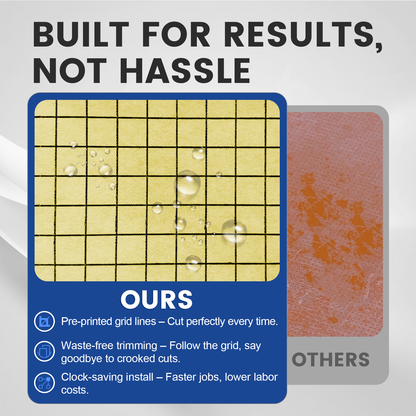 BUILT FOR RESULTS, NOT HASSLE

OURS

Pre-printed grid lines – Cut perfectly every time.

Waste-free trimming – Follow the grid, say goodbye to crooked cuts.

Clock-saving install – Faster jobs, lower labor costs.

OTHERS